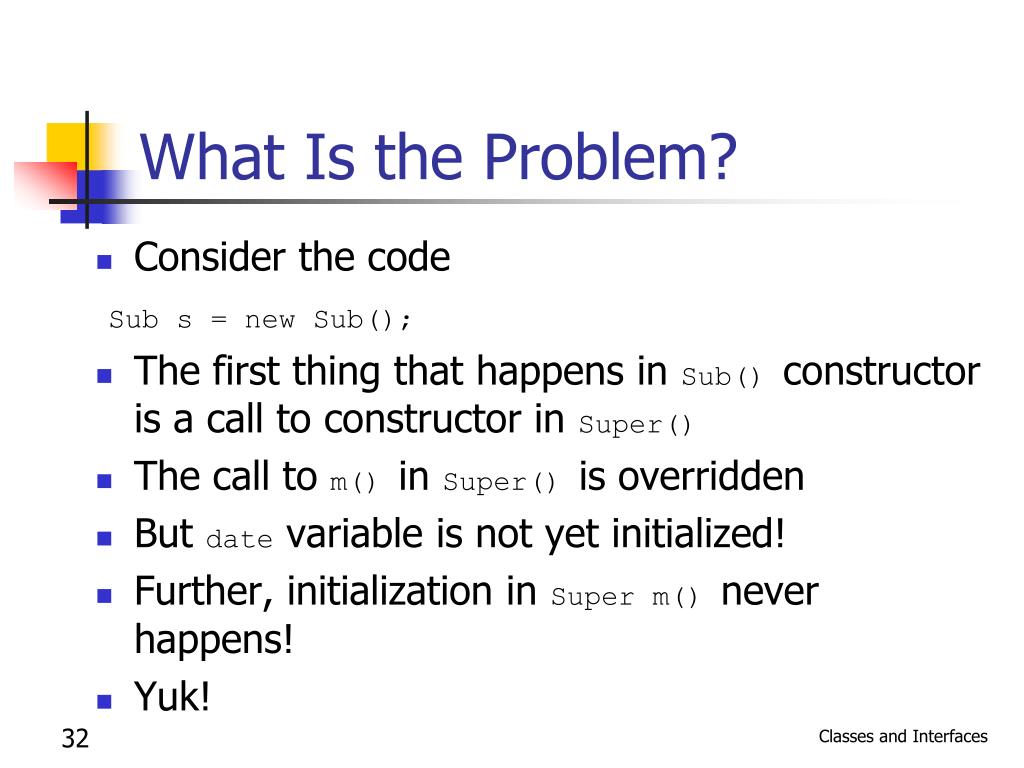 What Is the Problem?

Consider the code

Sub s = new Sub();

The first thing that happens in Sub() constructor is a call to constructor in Super()

The call to m() in Super() is overridden

But date variable is not yet initialized!

Further, initialization in Super m() never happens!

Yuk!

32

Classes and Interfaces